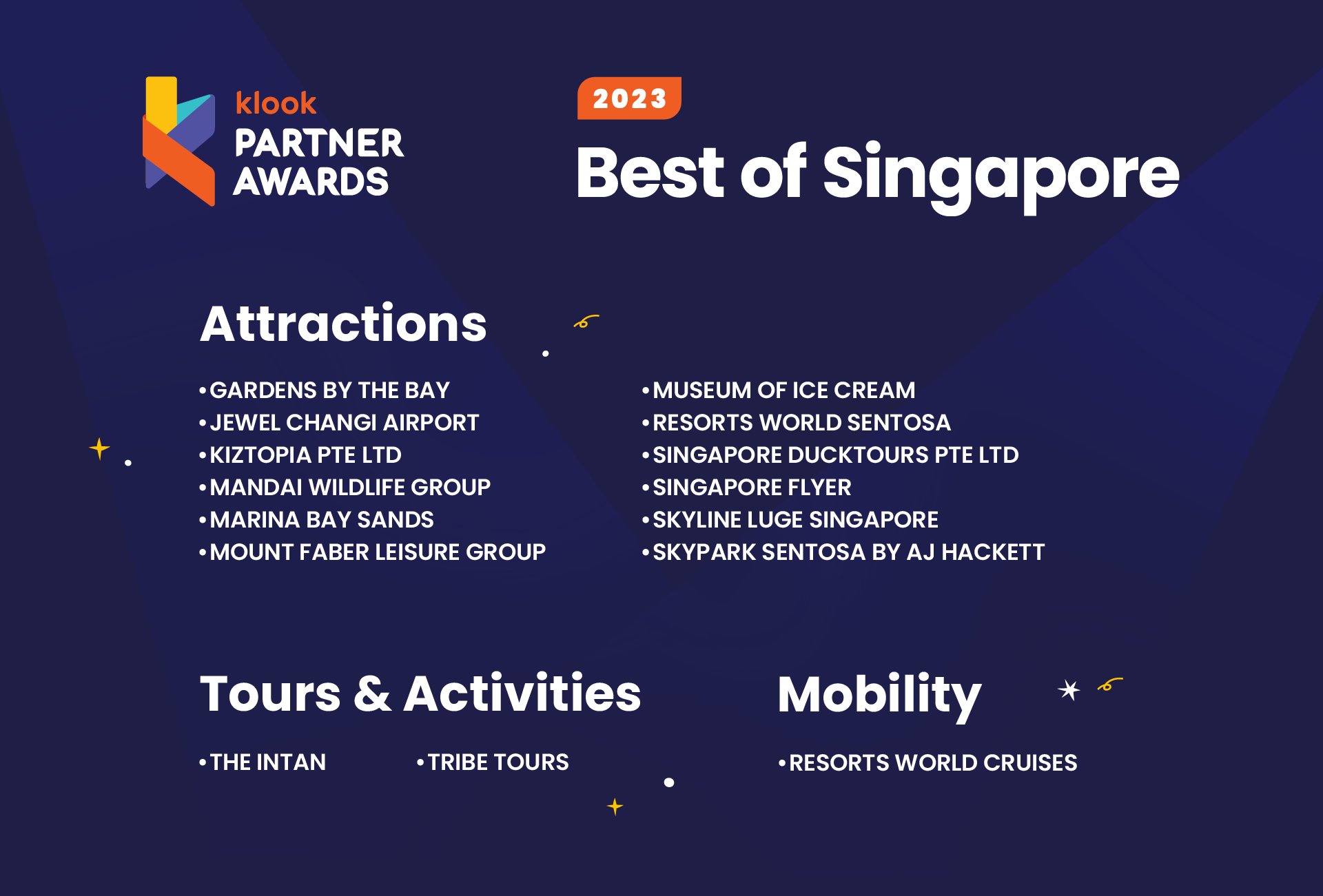 klook
PARTNER AWARDS

2023
Best of Singapore

Attractions

• GARDENS BY THE BAY
• JEWEL CHANGI AIRPORT
• KIZTOPIA PTE LTD
• MANDAI WILDLIFE GROUP
• MARINA BAY SANDS
• MOUNT FABER LEISURE GROUP

• MUSEUM OF ICE CREAM
• RESORTS WORLD SENTOSA
• SINGAPORE DUCKTOURS PTE LTD
• SINGAPORE FLYER
• SKYLINE LUGE SINGAPORE
• SKYPARK SENTOSA BY AJ HACKETT

Tours & Activities

• THE INTAN
• TRIBE TOURS

Mobility

• RESORTS WORLD CRUISES